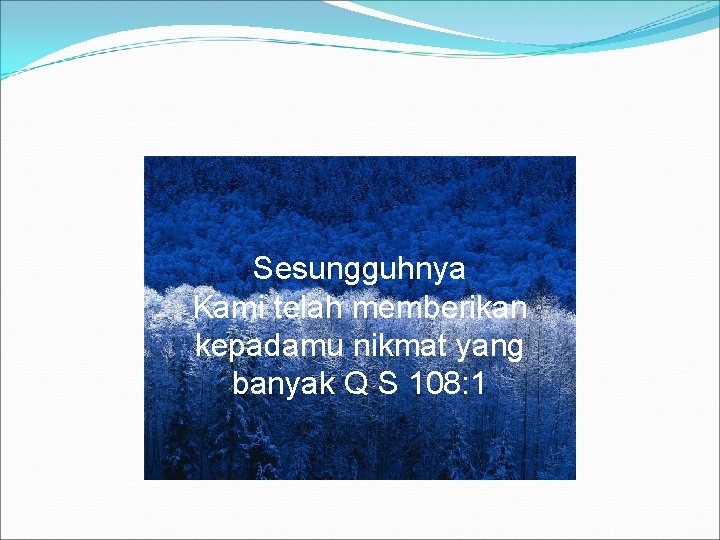 Sesungguhnya Kami telah memberikan kepadamu nikmat yang banyak Q S 108:1